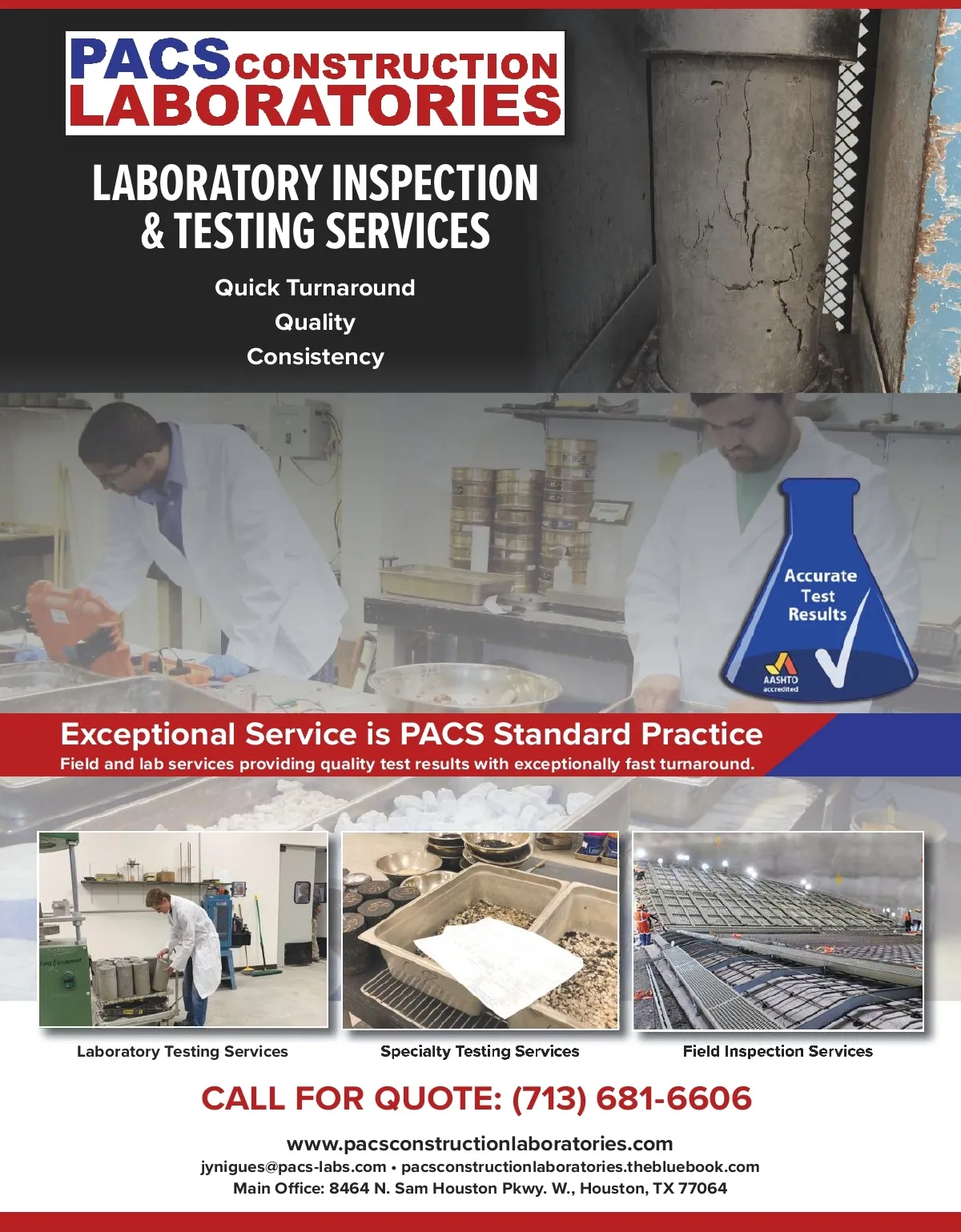 PACS CONSTRUCTION LABORATORIES

LABORATORY INSPECTION & TESTING SERVICES

Quick Turnaround
Quality
Consistency

Accurate Test Results

AASHTO accredited

Exceptional Service is PACS Standard Practice
Field and lab services providing quality test results with exceptionally fast turnaround.

Laboratory Testing Services

Specialty Testing Services

Field Inspection Services

CALL FOR QUOTE: (713) 681-6606

www.pacsconstructionlaboratories.com
jynigues@pacs-labs.com • pacsconstructionlaboratories.thebluebook.com
Main Office: 8464 N. Sam Houston Pkwy. W., Houston, TX 77064